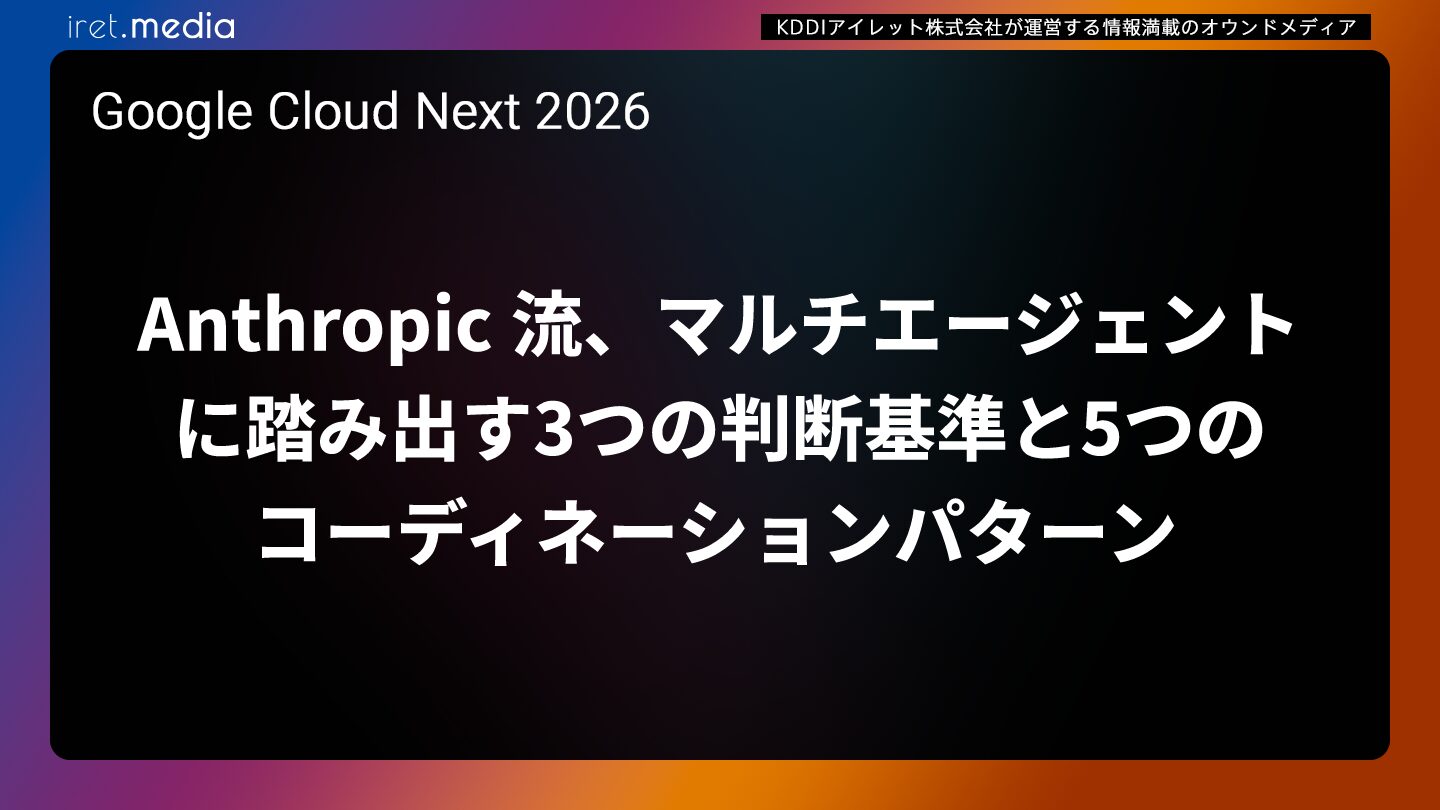 iret.media

KDDIアイレット株式会社が運営する情報満載のオウンドメディア

Google Cloud Next 2026

Anthropic 流、マルチエージェントに踏み出す3つの判断基準と5つのコーディネーションパターン